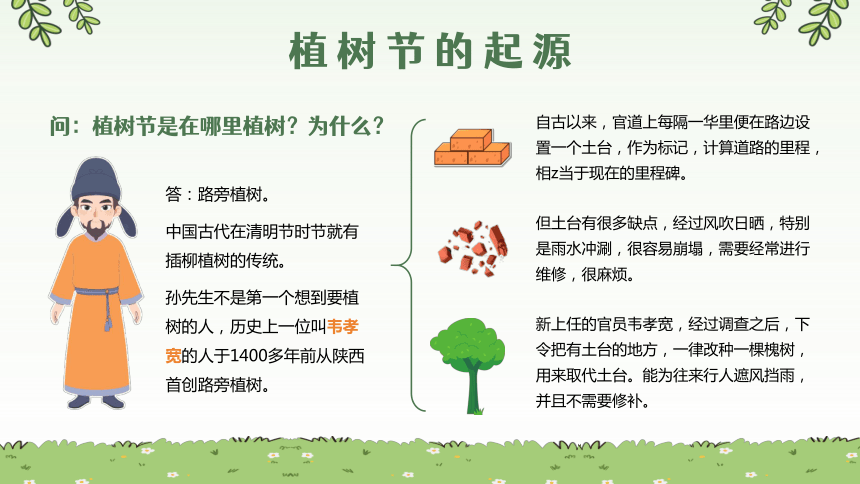 植树节的起源

问：植树节是在哪里植树？为什么？

答：路旁植树。

中国古代在清明节时节就有插柳植树的传统。

孙先生不是第一个想到要植树的人，历史上一位叫韦孝宽的人于1400多年前从陕西首创路旁植树。

自古以来，官道上每隔一华里便在路边设置一个土台，作为标记，计算道路的里程，相z当于现在的里程碑。

但土台有很多缺点，经过风吹日晒，特别是雨水冲涮，很容易崩塌，需要经常进行维修，很麻烦。

新上任的官员韦孝宽，经过调查之后，下令把有土台的地方，一律改种一棵槐树，用来取代土台。能为往来行人遮风挡雨，并且不需要修补。